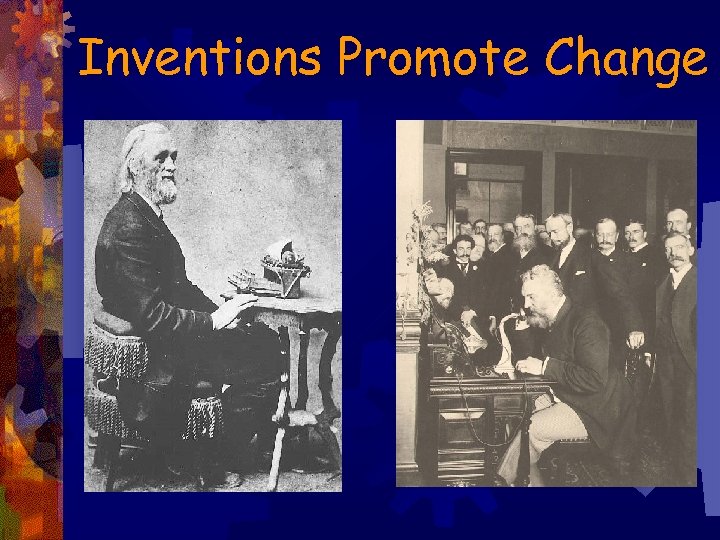 Inventions Promote Change